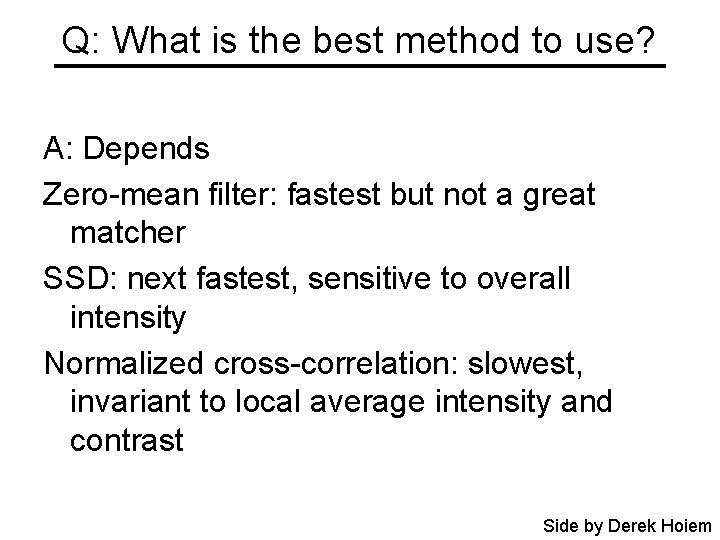 Q: What is the best method to use?

A: Depends

Zero-mean filter: fastest but not a great matcher

SSD: next fastest, sensitive to overall intensity

Normalized cross-correlation: slowest, invariant to local average intensity and contrast

Side by Derek Hoiem